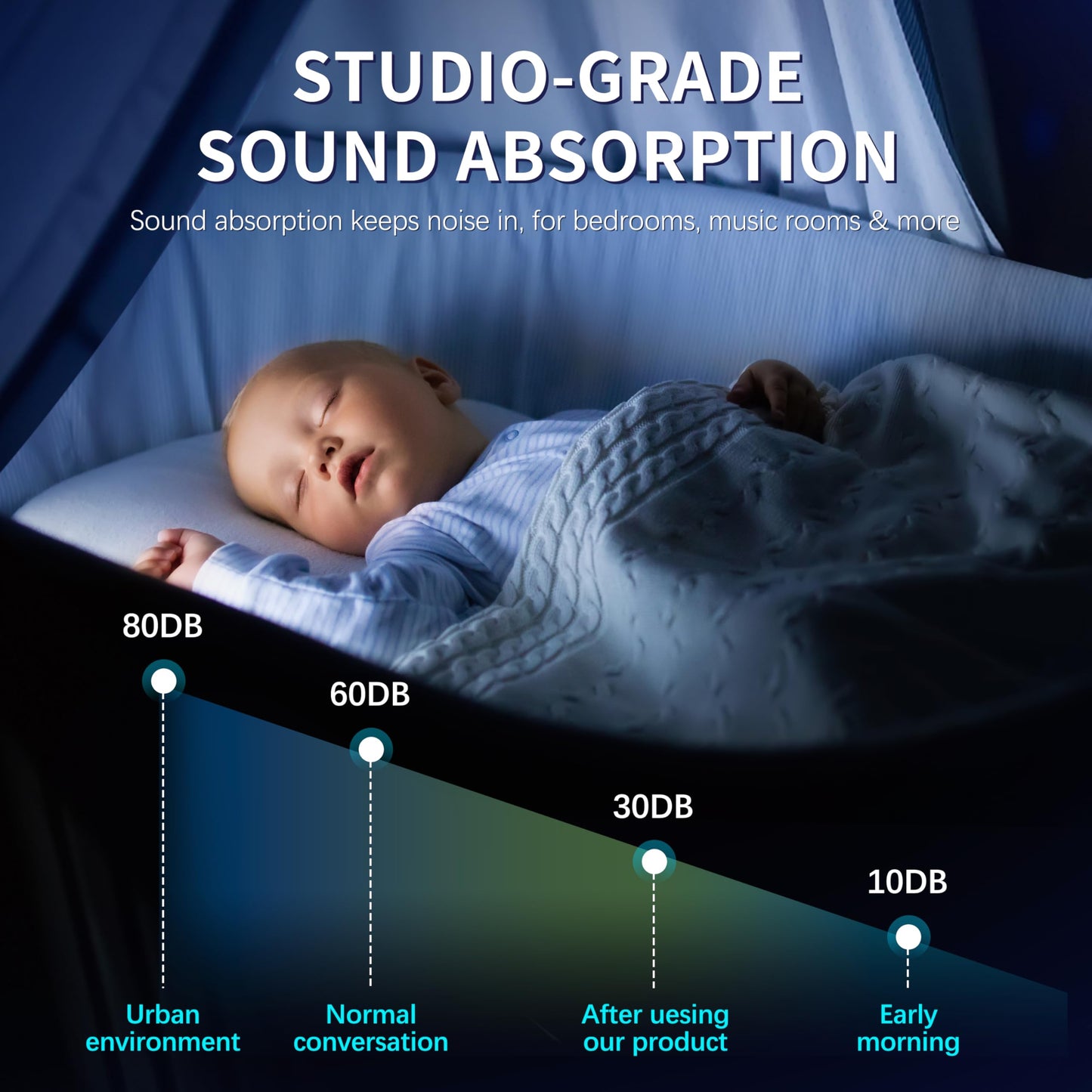 STUDIO-GRADE SOUND ABSORPTION

Sound absorption keeps noise in, for bedrooms, music rooms & more

80DB

60DB

30DB

10DB

Urban environment

Normal conversation

After uesing our product

Early morning